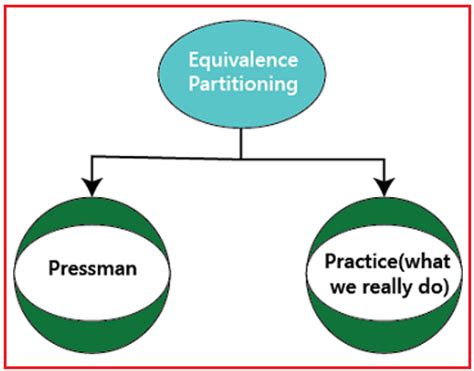 Equivalence Partitioning

Pressman

Practice(what we really do)